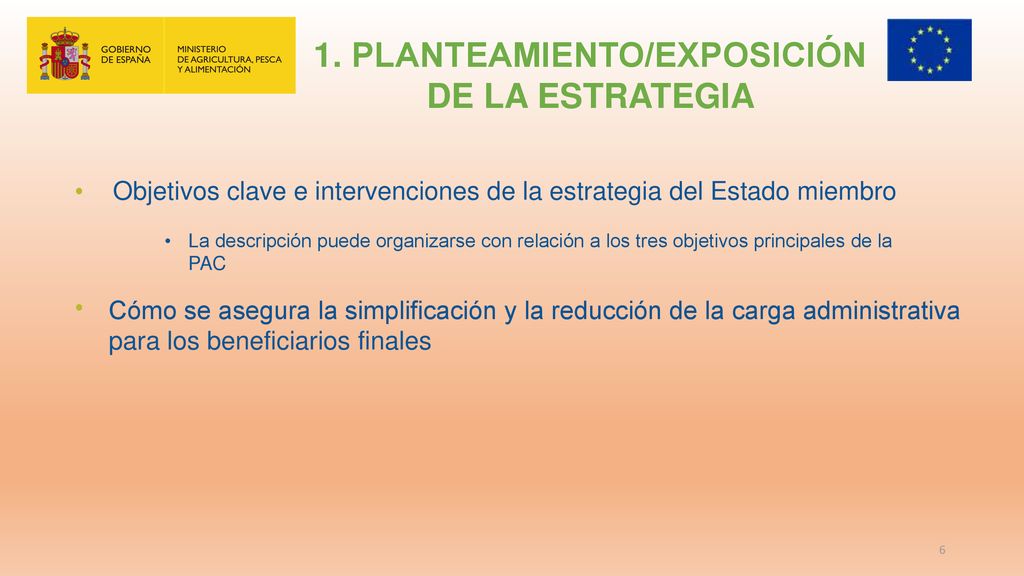 GOBIERNO DE ESPAÑA

MINISTERIO DE AGRICULTURA, PESCA Y ALIMENTACIÓN

1. PLANTEAMIENTO/EXPOSICIÓN DE LA ESTRATEGIA

• Objetivos clave e intervenciones de la estrategia del Estado miembro

• La descripción puede organizarse con relación a los tres objetivos principales de la PAC

• Cómo se asegura la simplificación y la reducción de la carga administrativa para los beneficiarios finales

6